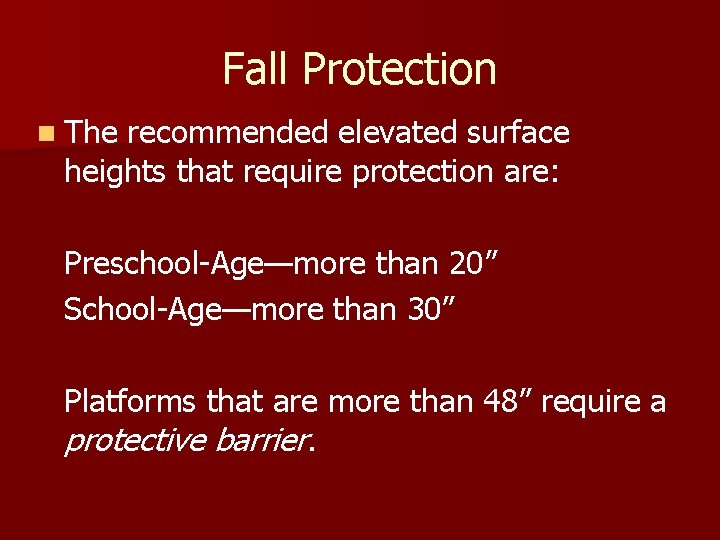 Fall Protection

The recommended elevated surface heights that require protection are:

Preschool-Age—more than 20”
School-Age—more than 30”

Platforms that are more than 48” require a protective barrier.